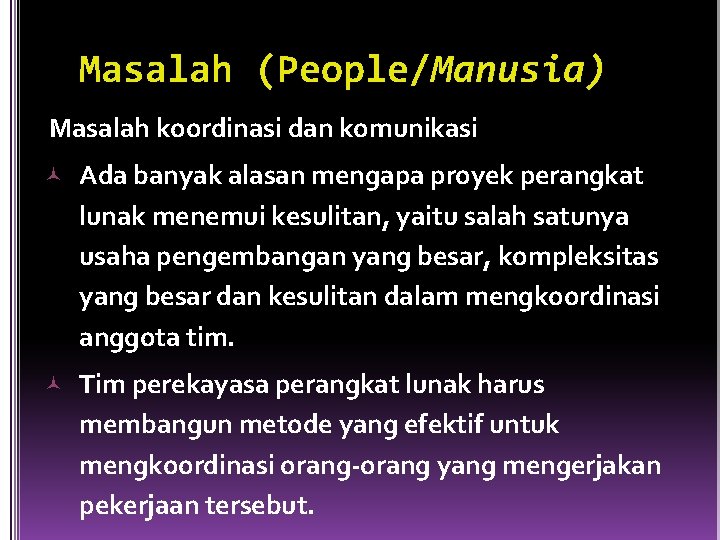 Masalah (People/Manusia)

Masalah koordinasi dan komunikasi

Ada banyak alasan mengapa proyek perangkat lunak menemui kesulitan, yaitu salah satunya usaha pengembangan yang besar, kompleksitas yang besar dan kesulitan dalam mengkoordinasi anggota tim.

Tim perekayasa perangkat lunak harus membangun metode yang efektif untuk mengkoordinasi orang-orang yang mengerjakan pekerjaan tersebut.